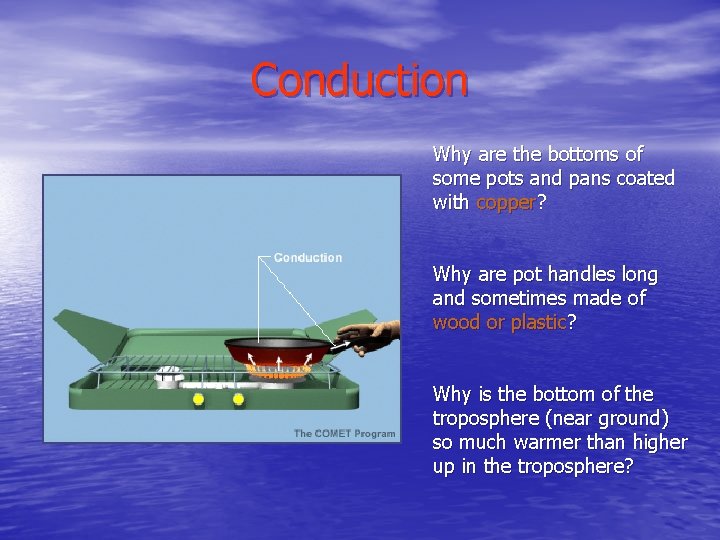 Conduction

Conduction

The COMET Program

Why are the bottoms of some pots and pans coated with copper?

Why are pot handles long and sometimes made of wood or plastic?

Why is the bottom of the troposphere (near ground) so much warmer than higher up in the troposphere?